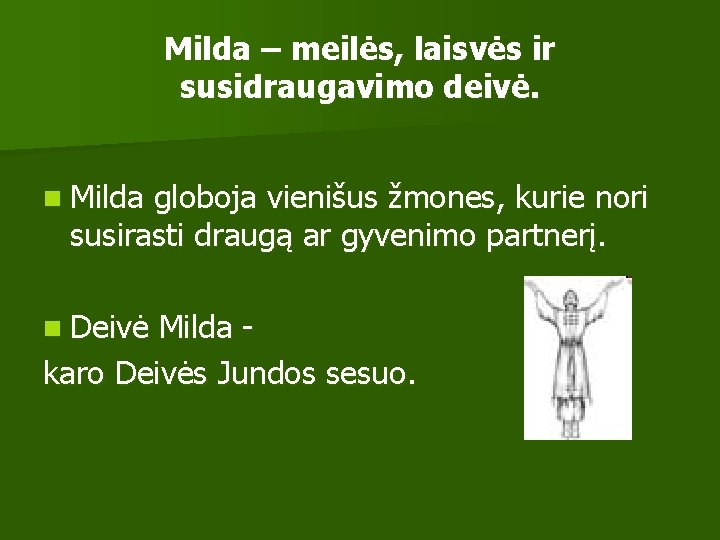 Milda – meilės, laisvės ir susidraugavimo deivė.

Milda globoja vienišus žmones, kurie nori susirasti draugą ar gyvenimo partnerį.

Deivė Milda -
karo Deivės Jundos sesuo.